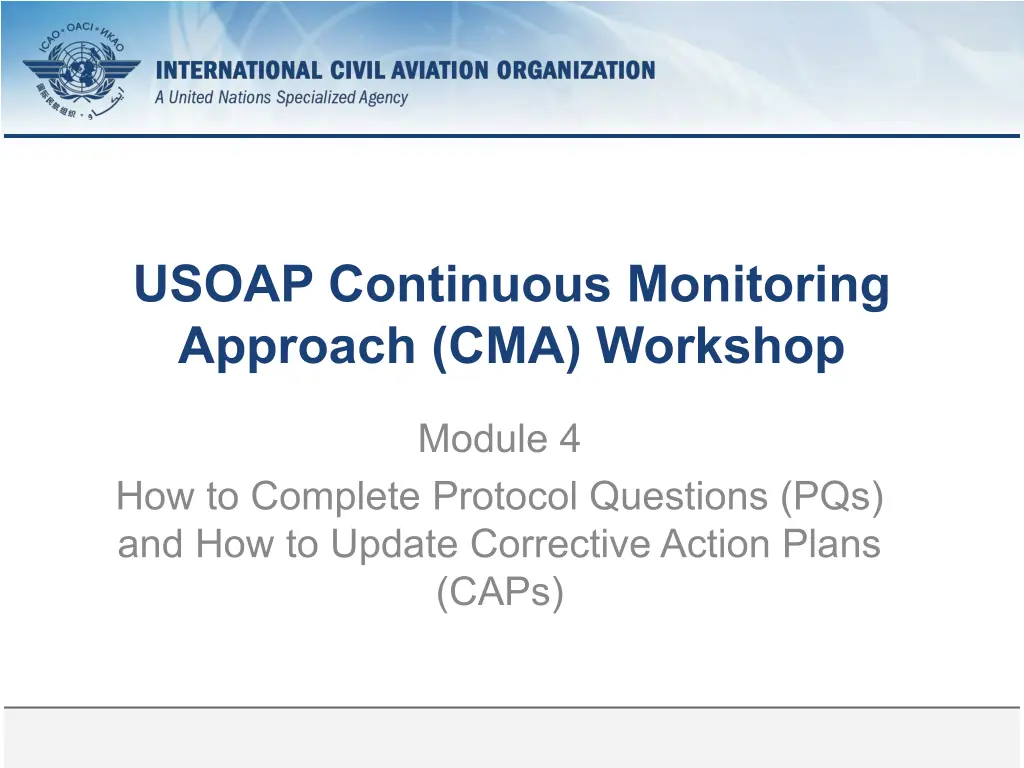 ICAO • OACI • ИКАО

INTERNATIONAL CIVIL AVIATION ORGANIZATION
A United Nations Specialized Agency

USOAP Continuous Monitoring Approach (CMA) Workshop

Module 4
How to Complete Protocol Questions (PQs) and How to Update Corrective Action Plans (CAPs)